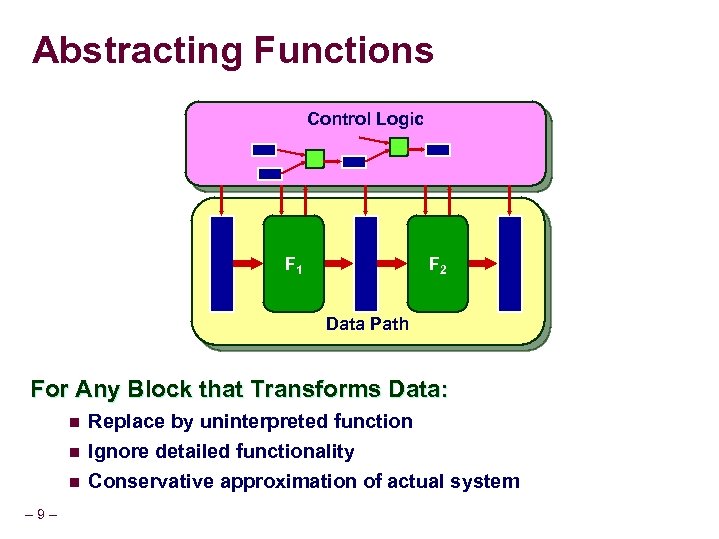 Abstracting Functions

Control Logic

$F_1$

$F_2$

Data Path

For Any Block that Transforms Data:

- Replace by uninterpreted function
- Ignore detailed functionality
- Conservative approximation of actual system

– 9 –